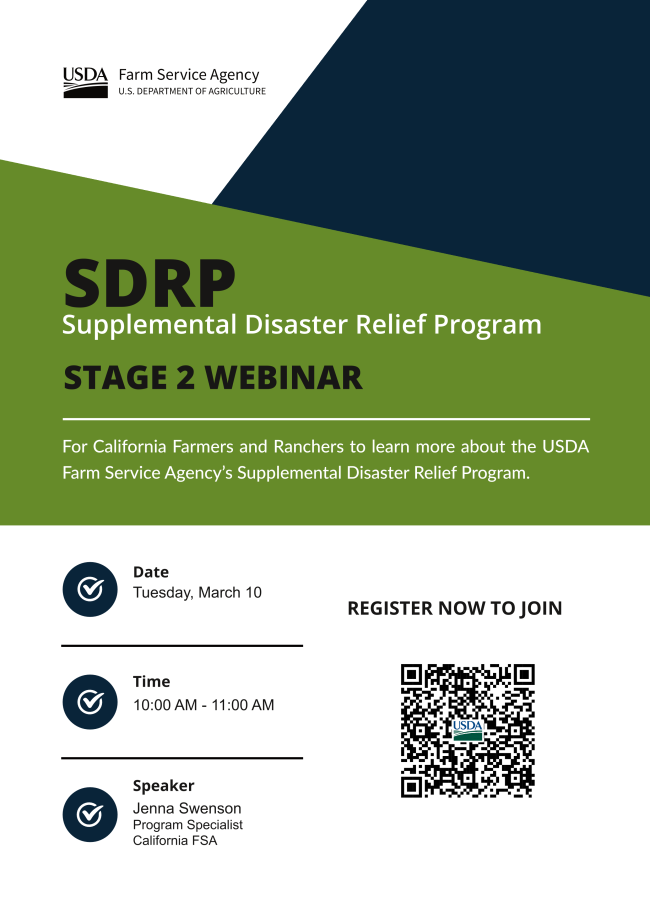 USDA Farm Service Agency
U.S. DEPARTMENT OF AGRICULTURE

SDRP
Supplemental Disaster Relief Program

STAGE 2 WEBINAR

For California Farmers and Ranchers to learn more about the USDA Farm Service Agency's Supplemental Disaster Relief Program.

Date
Tuesday, March 10

Time
10:00 AM - 11:00 AM

Speaker
Jenna Swenson
Program Specialist
California FSA

REGISTER NOW TO JOIN

USDA